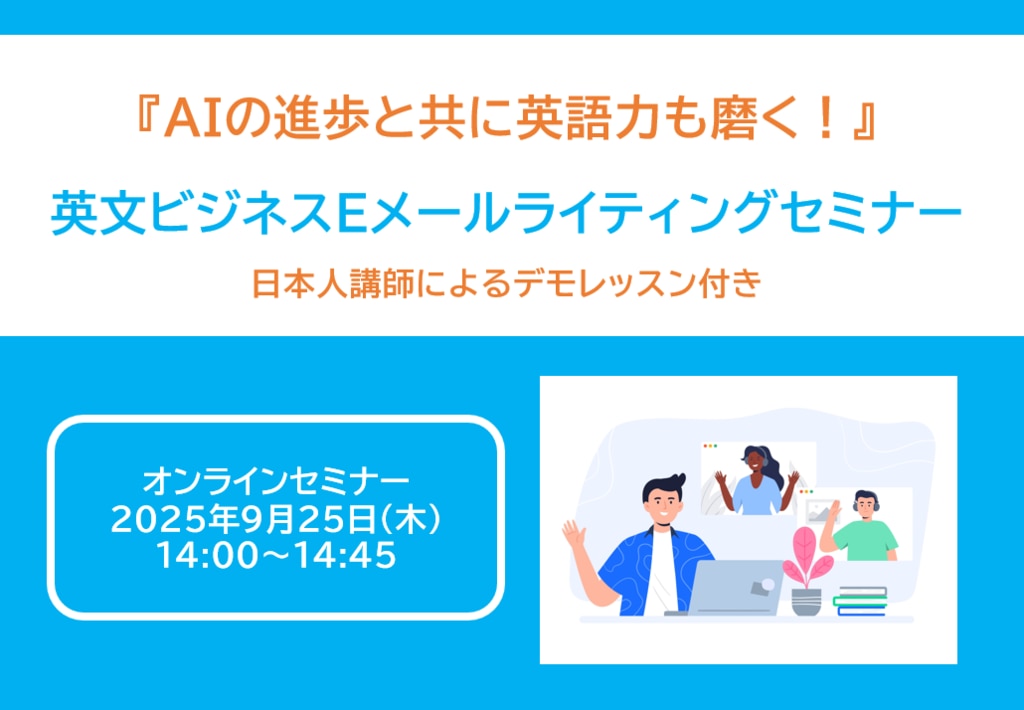 『AIの進歩と共に英語力も磨く！』

英文ビジネスEメールライティングセミナー

日本人講師によるデモレッスン付き

オンラインセミナー
2025年9月25日(木)
14:00～14:45